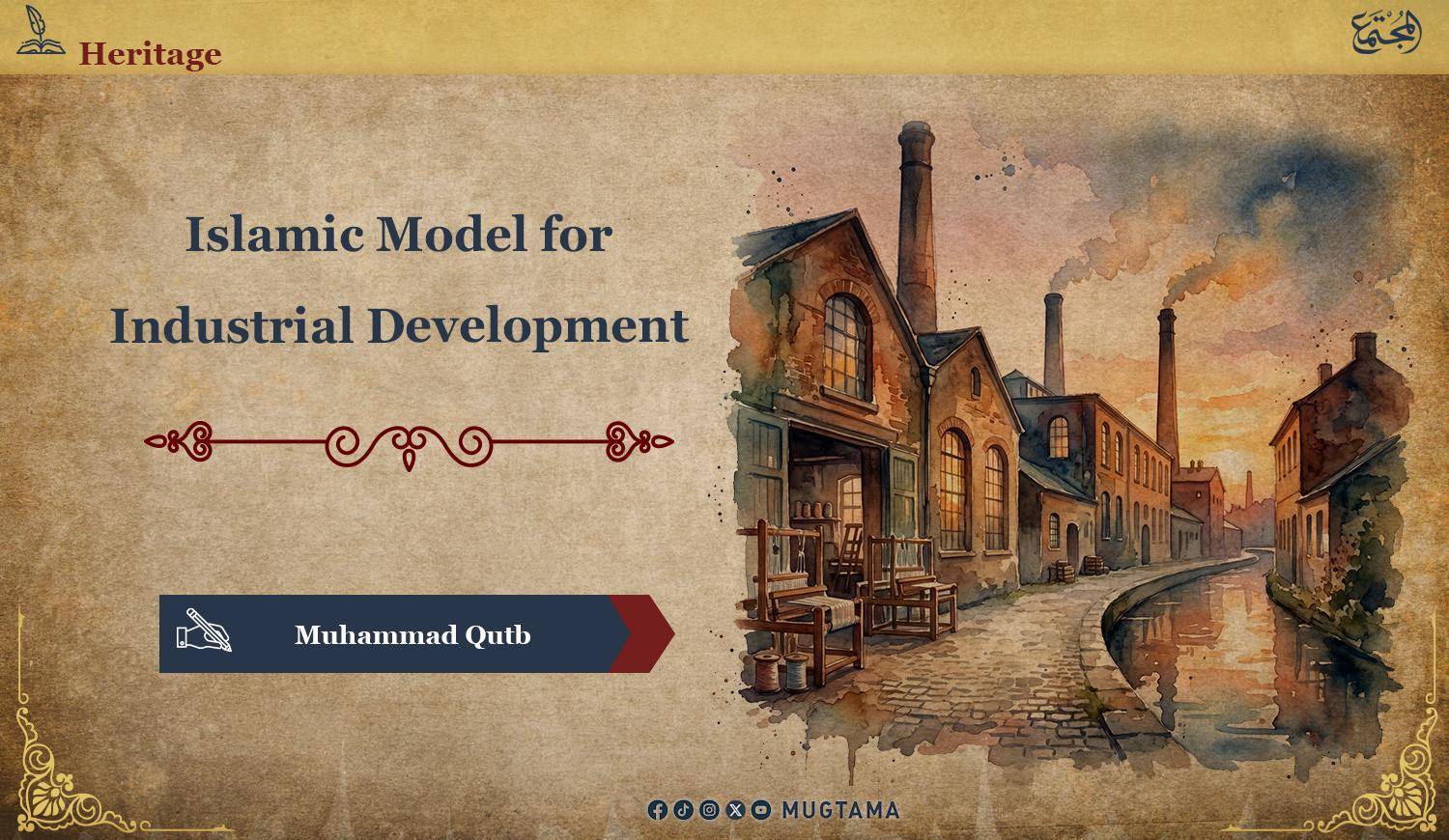 Heritage

المجتمع

Islamic Model for Industrial Development

Muhammad Qutb

MUGTAMA